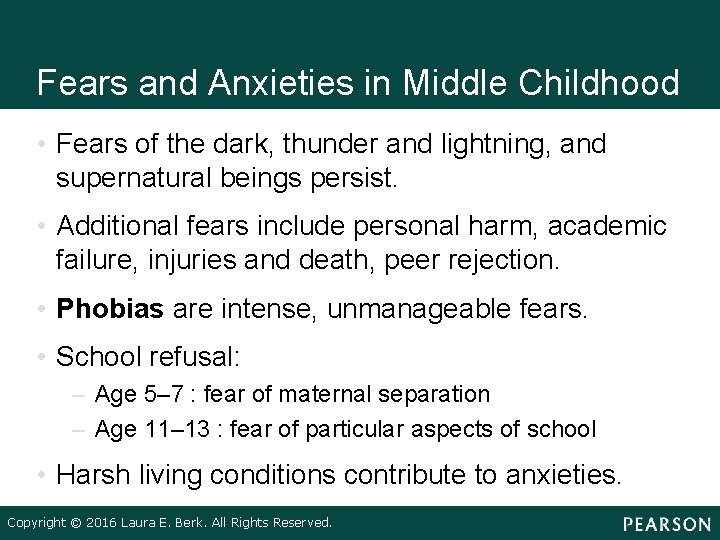 Fears and Anxieties in Middle Childhood

• Fears of the dark, thunder and lightning, and supernatural beings persist.

• Additional fears include personal harm, academic failure, injuries and death, peer rejection.

• **Phobias** are intense, unmanageable fears.

• School refusal:
– Age 5–7 : fear of maternal separation
– Age 11–13 : fear of particular aspects of school

• Harsh living conditions contribute to anxieties.

Copyright © 2016 Laura E. Berk. All Rights Reserved.

PEARSON